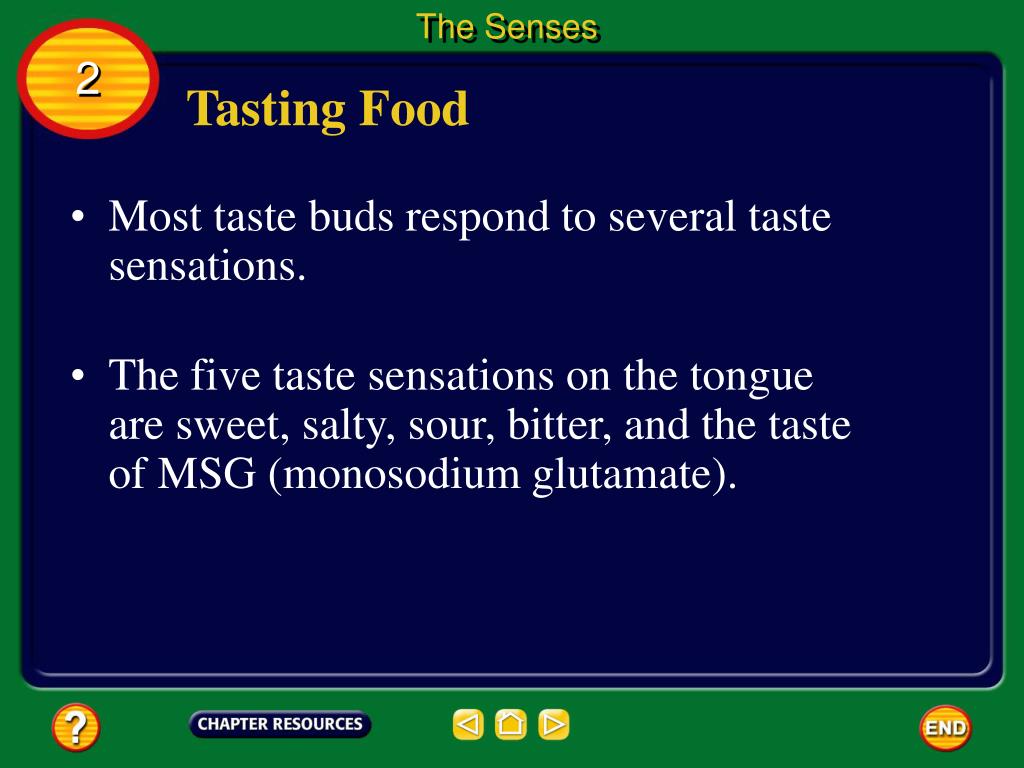 The Senses

2

Tasting Food

• Most taste buds respond to several taste sensations.

• The five taste sensations on the tongue are sweet, salty, sour, bitter, and the taste of MSG (monosodium glutamate).

?

CHAPTER RESOURCES

END